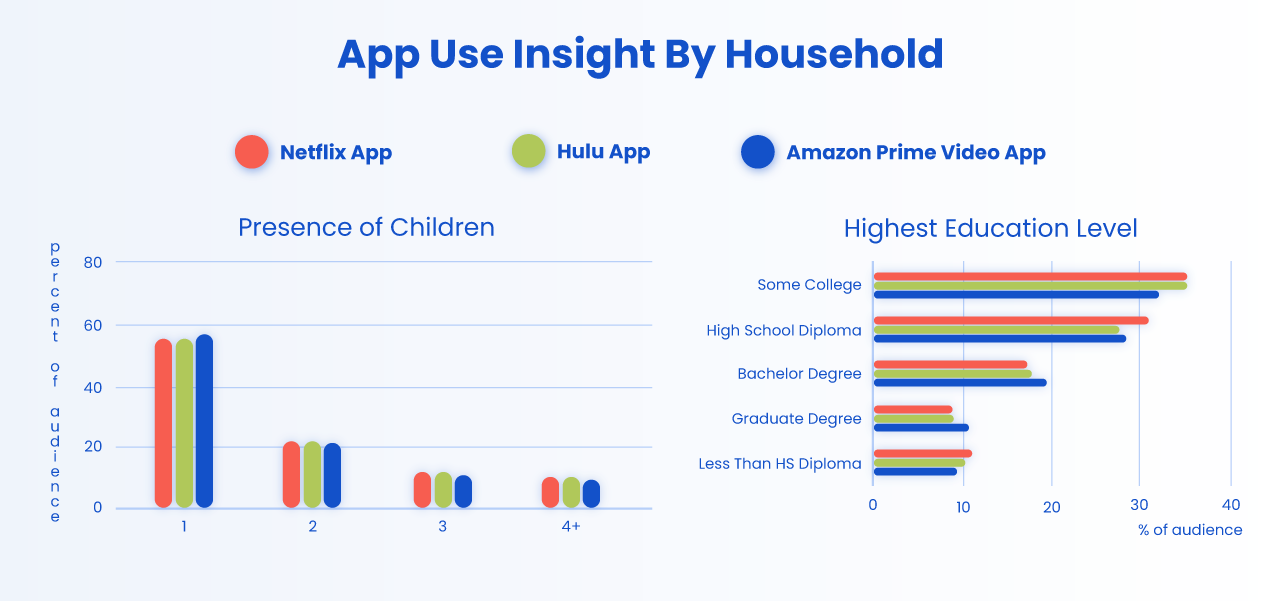 App Use Insight By Household

Netflix App
Hulu App
Amazon Prime Video App

Presence of Children

percent of audience

80
60
40
20
0

1
2
3
4+

Highest Education Level

Some College
High School Diploma
Bachelor Degree
Graduate Degree
Less Than HS Diploma

0
10
20
30
40

% of audience